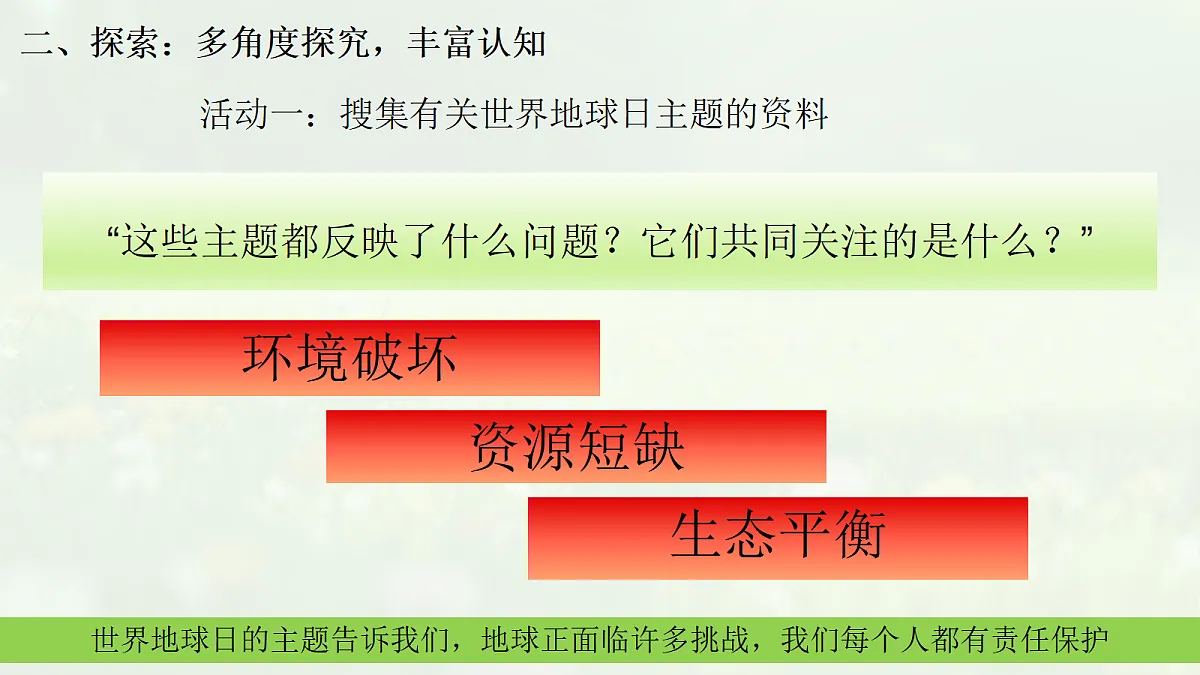 二、探索：多角度探究，丰富认知

活动一：搜集有关世界地球日主题的资料

“这些主题都反映了什么问题？它们共同关注的是什么？”

环境破坏

资源短缺

生态平衡

世界地球日的主题告诉我们，地球正面临许多挑战，我们每个人都有责任保护